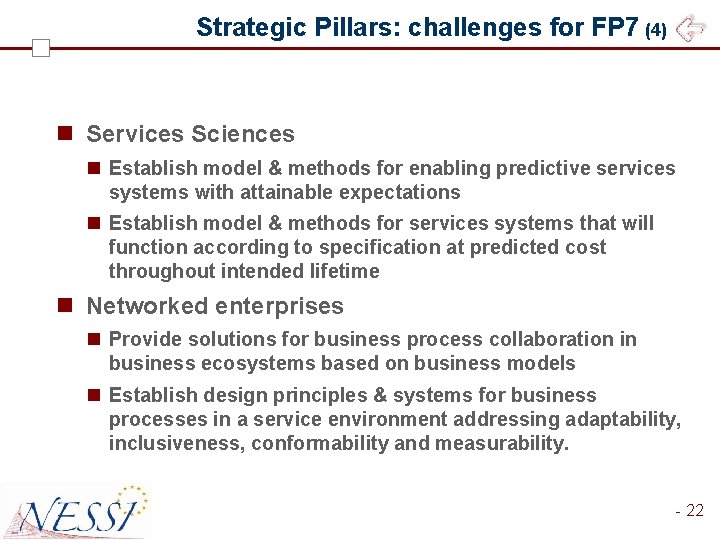 Strategic Pillars: challenges for FP7 (4)

Services Sciences

Establish model & methods for enabling predictive services systems with attainable expectations

Establish model & methods for services systems that will function according to specification at predicted cost throughout intended lifetime

Networked enterprises

Provide solutions for business process collaboration in business ecosystems based on business models

Establish design principles & systems for business processes in a service environment addressing adaptability, inclusiveness, conformability and measurability.

NESSI

- 22